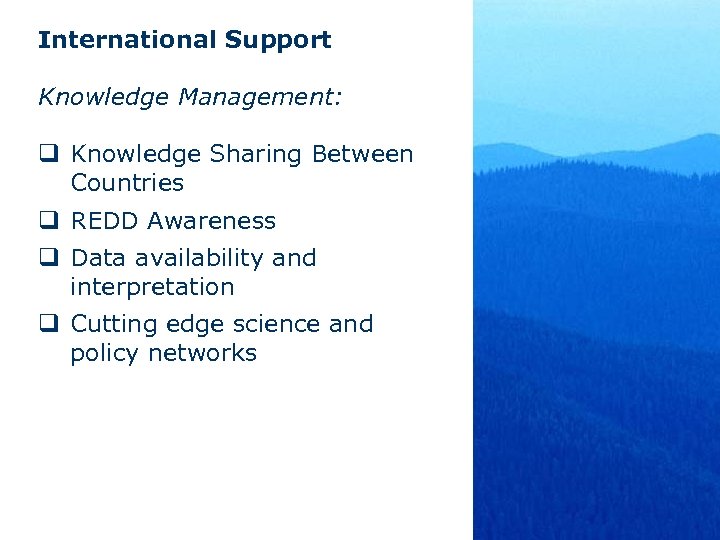 International Support

Knowledge Management:

❑ Knowledge Sharing Between Countries

❑ REDD Awareness

❑ Data availability and interpretation

❑ Cutting edge science and policy networks